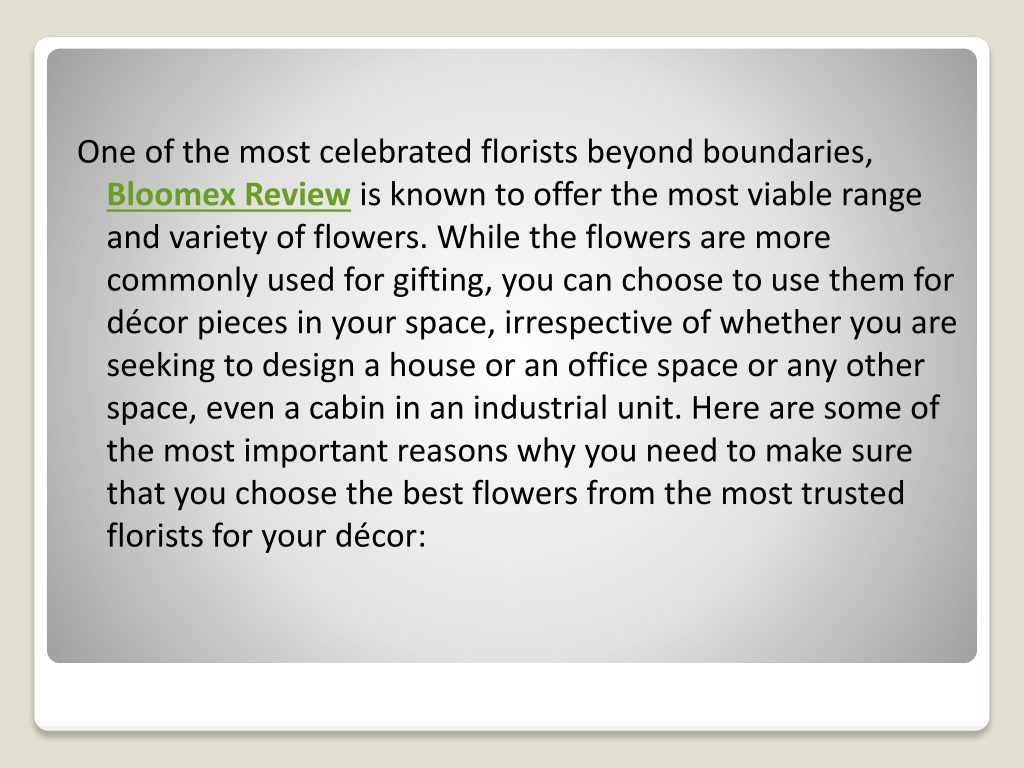 One of the most celebrated florists beyond boundaries, Bloomex Review is known to offer the most viable range and variety of flowers. While the flowers are more commonly used for gifting, you can choose to use them for décor pieces in your space, irrespective of whether you are seeking to design a house or an office space or any other space, even a cabin in an industrial unit. Here are some of the most important reasons why you need to make sure that you choose the best flowers from the most trusted florists for your décor: